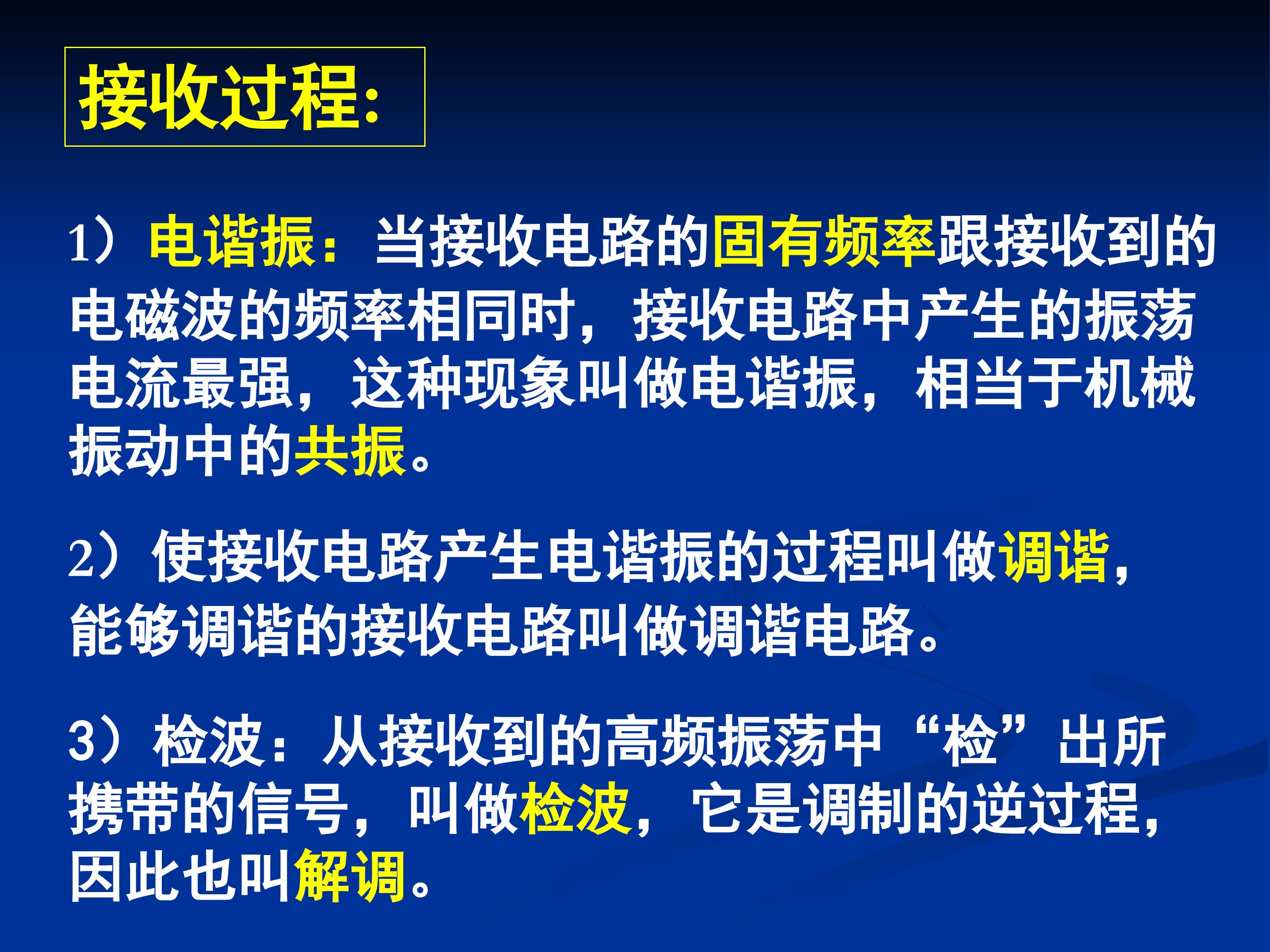 接收过程:

1）电谐振：当接收电路的固有频率跟接收到的电磁波的频率相同时，接收电路中产生的振荡电流最强，这种现象叫做电谐振，相当于机械振动中的共振。

2）使接收电路产生电谐振的过程叫做调谐，能够调谐的接收电路叫做调谐电路。

3）检波：从接收到的高频振荡中“检”出所携带的信号，叫做检波，它是调制的逆过程，因此也叫解调。